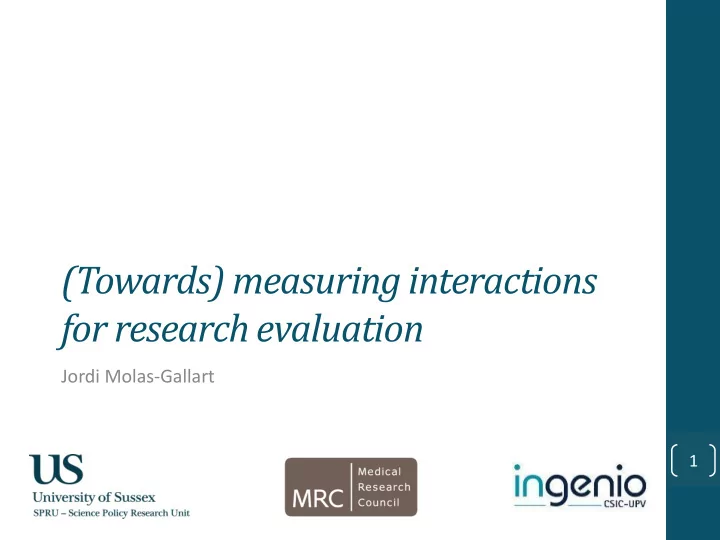 (Towards) measuring interactions for research evaluation

Jordi Molas-Gallart

US
University of Sussex
SPRU – Science Policy Research Unit

MRC Medical Research Council

ingenio
CSIC-UPV

1